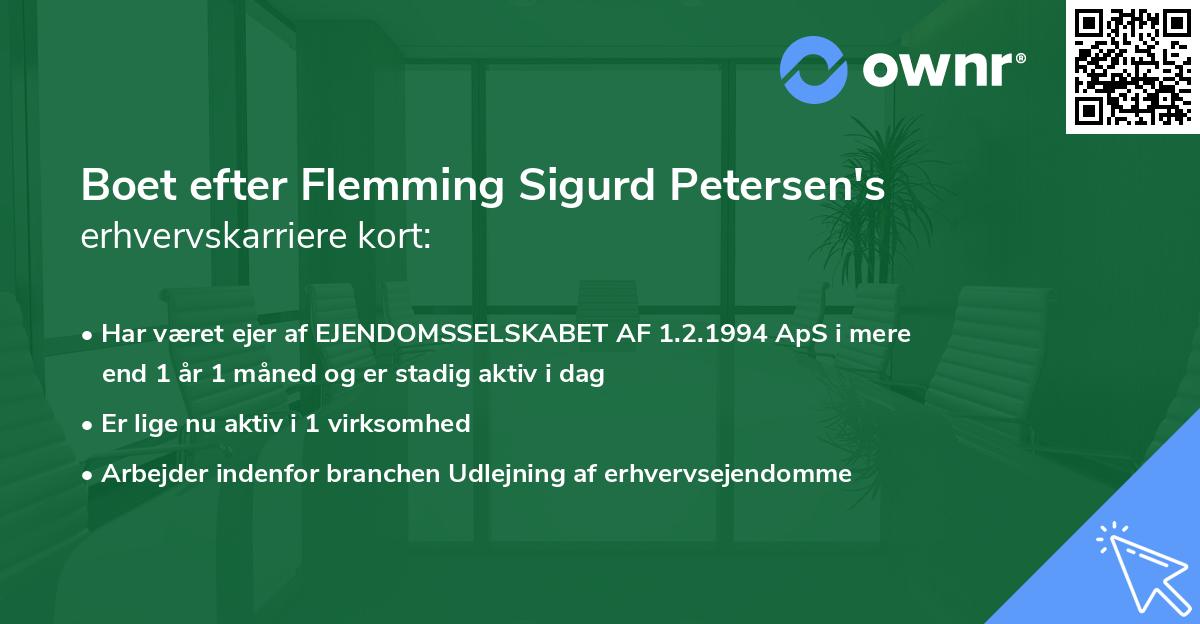 ownr®

Boet efter Flemming Sigurd Petersen's erhvervskarriere kort:

• Har været ejer af EJENDOMSSELSKABET AF 1.2.1994 ApS i mere end 1 år 1 måned og er stadig aktiv i dag
• Er lige nu aktiv i 1 virksomhed
• Arbejder indenfor branchen Udlejning af erhvervsejendomme